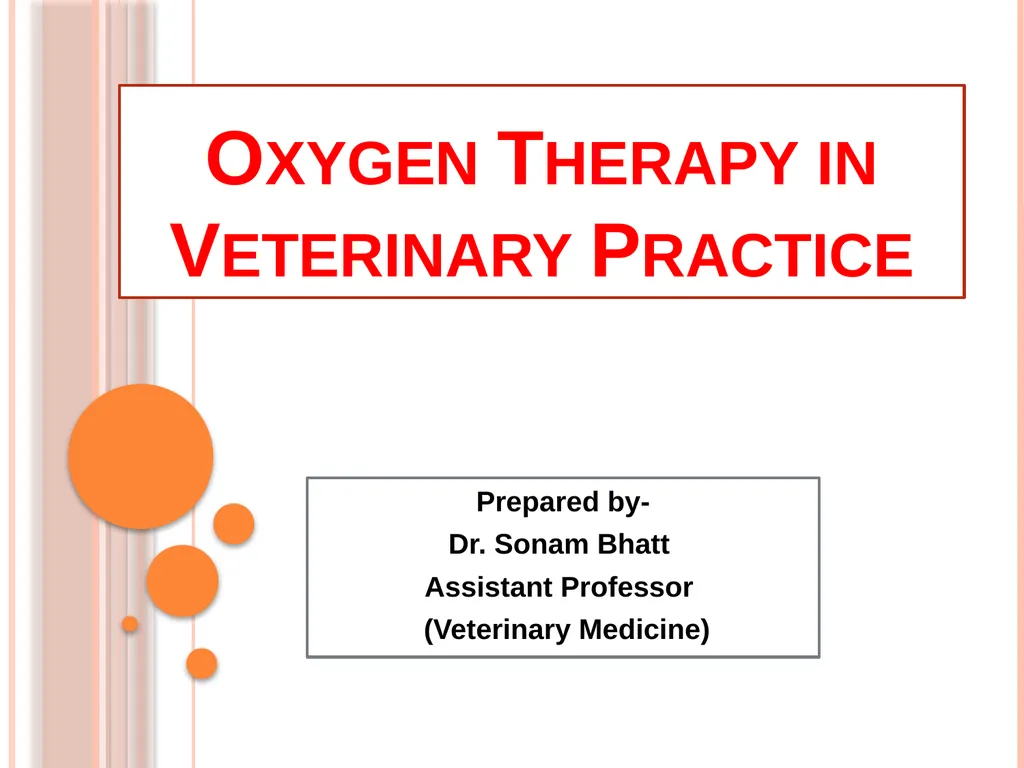 OXYGEN THERAPY IN VETERINARY PRACTICE

Prepared by-
Dr. Sonam Bhatt
Assistant Professor
(Veterinary Medicine)